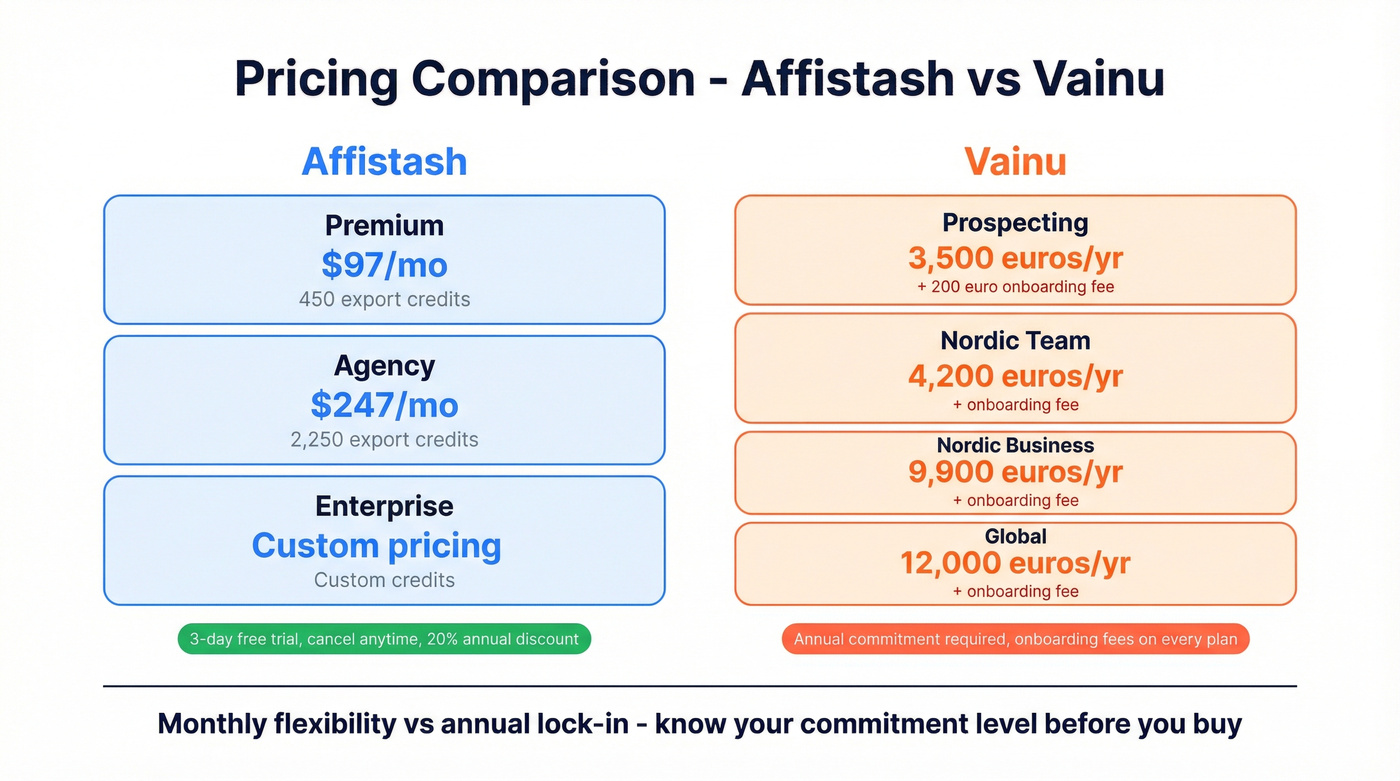 Pricing Comparison - Affistash vs Vainu

Affistash

Premium
$97/mo
450 export credits

Agency
$247/mo
2,250 export credits

Enterprise
Custom pricing
Custom credits

3-day free trial, cancel anytime, 20% annual discount

Vainu

Prospecting
3,500 euros/yr
+ 200 euro onboarding fee

Nordic Team
4,200 euros/yr
+ onboarding fee

Nordic Business
9,900 euros/yr
+ onboarding fee

Global
12,000 euros/yr
+ onboarding fee

Annual commitment required, onboarding fees on every plan

Monthly flexibility vs annual lock-in - know your commitment level before you buy